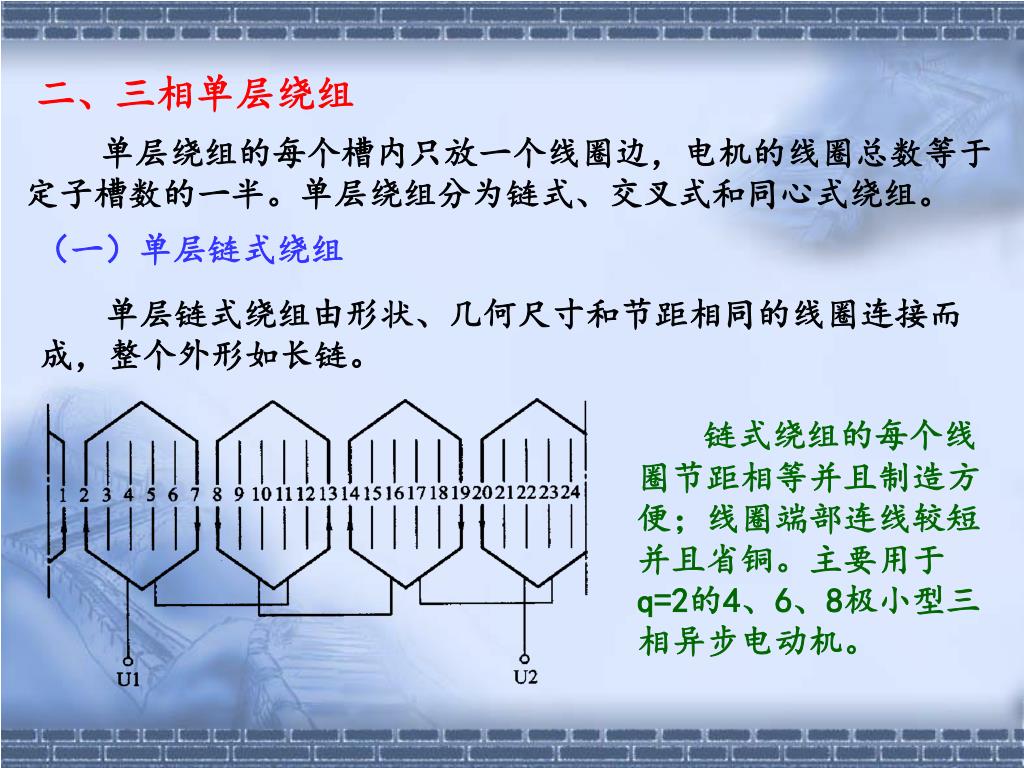 二、三相单层绕组

单层绕组的每个槽内只放一个线圈边，电机的线圈总数等于定子槽数的一半。单层绕组分为链式、交叉式和同心式绕组。

（一）单层链式绕组

单层链式绕组由形状、几何尺寸和节距相同的线圈连接而成，整个外形如长链。

1 2 3 4 5 6 7 8 9 10 11 12 13 14 15 16 17 18 19 20 21 22 23 24

U1

U2

链式绕组的每个线圈节距相等并且制造方便；线圈端部连线较短并且省铜。主要用于q=2的4、6、8极小型三相异步电动机。